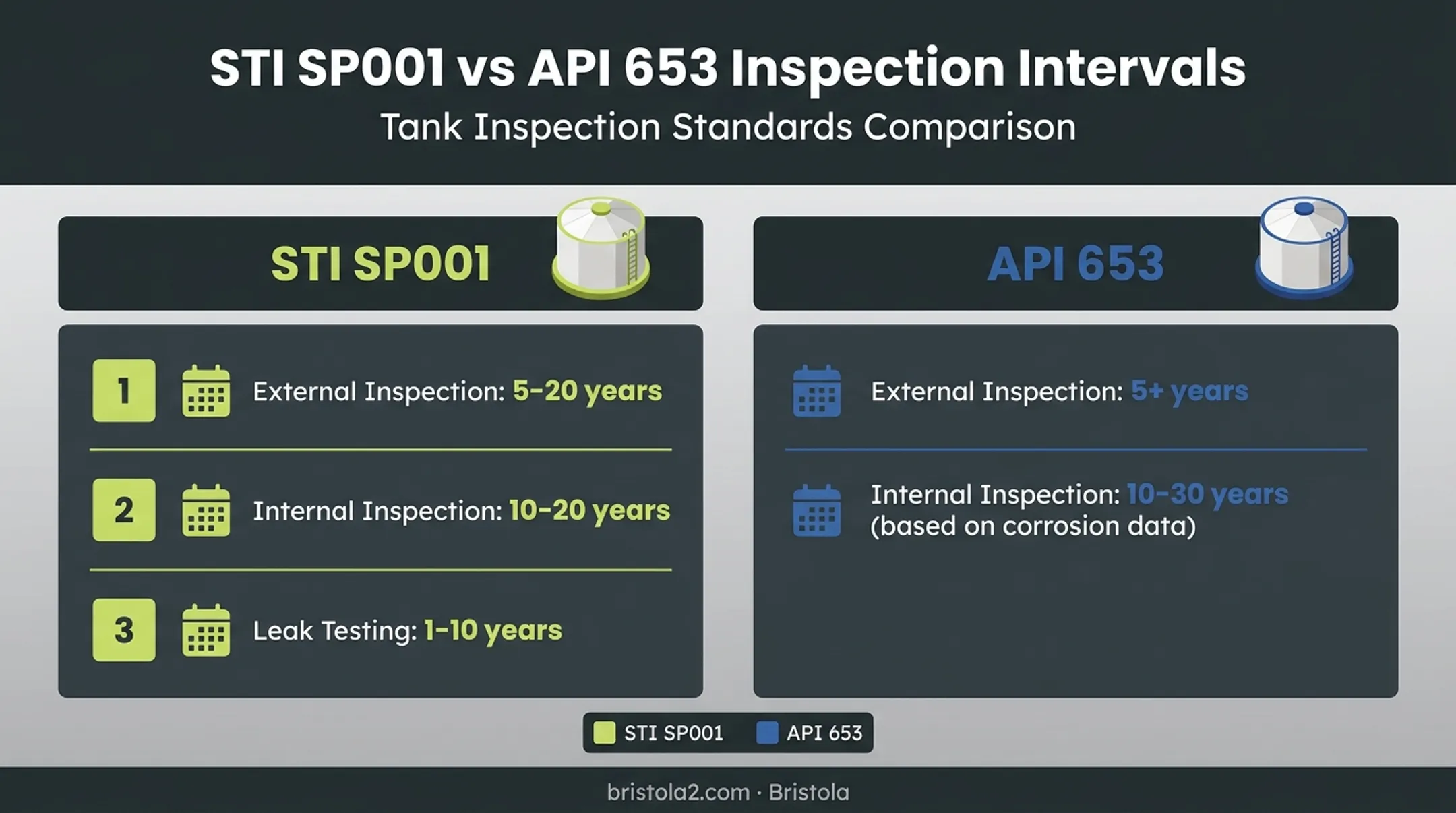 STI SP001 vs API 653 Inspection Intervals
Tank Inspection Standards Comparison

STI SP001

1 External Inspection: 5-20 years

2 Internal Inspection: 10-20 years

3 Leak Testing: 1-10 years

API 653

External Inspection: 5+ years

Internal Inspection: 10-30 years (based on corrosion data)

STI SP001 API 653

bristola2.com · Bristola